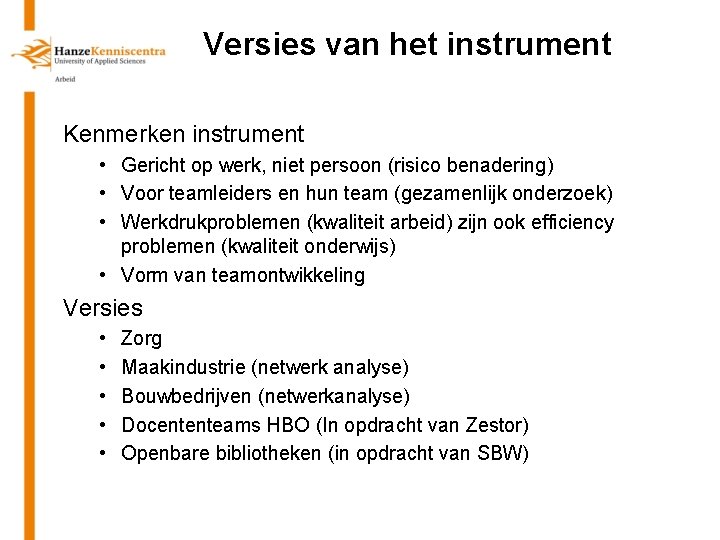 HanzeKenniscentra
University of Applied Sciences
Arbeid

Versies van het instrument

Kenmerken instrument
• Gericht op werk, niet persoon (risico benadering)
• Voor teamleiders en hun team (gezamenlijk onderzoek)
• Werkdrukproblemen (kwaliteit arbeid) zijn ook efficiency problemen (kwaliteit onderwijs)
• Vorm van teamontwikkeling

Versies
• Zorg
• Maakindustrie (netwerk analyse)
• Bouwbedrijven (netwerkanalyse)
• Docententeams HBO (In opdracht van Zestor)
• Openbare bibliotheken (in opdracht van SBW)